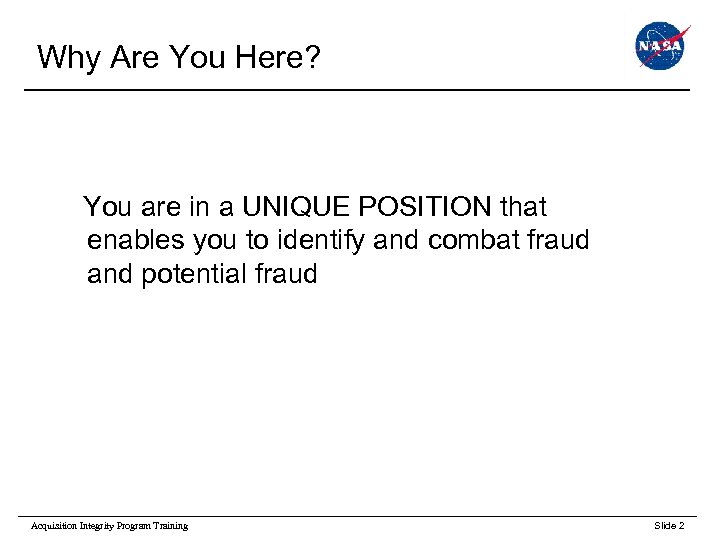 Why Are You Here?

NASA

You are in a UNIQUE POSITION that enables you to identify and combat fraud and potential fraud

Acquisition Integrity Program Training

Slide 2